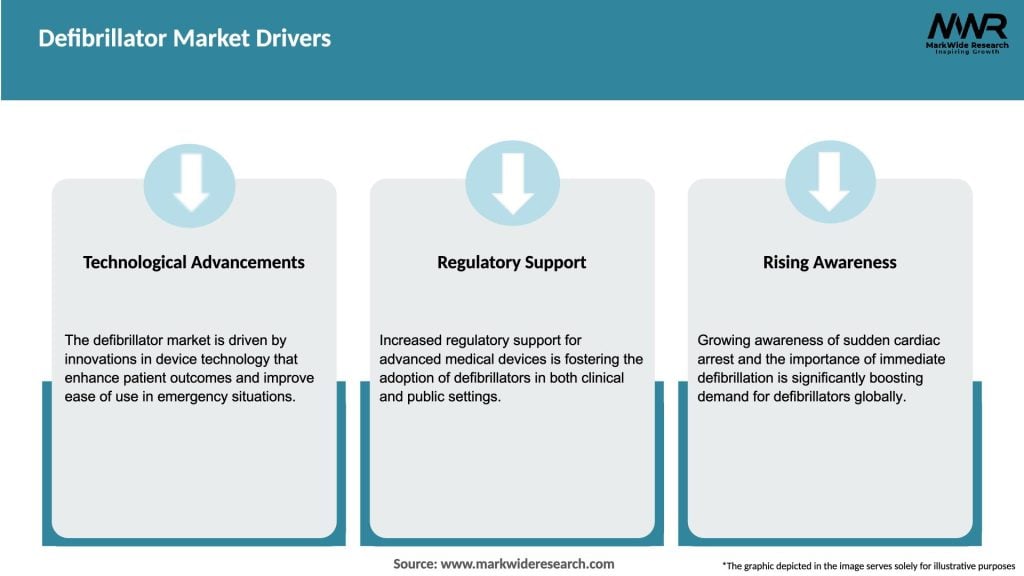 Defibrillator Market Drivers

MWR
MarkWide Research
Inspiring Growth

Technological Advancements

The defibrillator market is driven by innovations in device technology that enhance patient outcomes and improve ease of use in emergency situations.

Regulatory Support

Increased regulatory support for advanced medical devices is fostering the adoption of defibrillators in both clinical and public settings.

Rising Awareness

Growing awareness of sudden cardiac arrest and the importance of immediate defibrillation is significantly boosting demand for defibrillators globally.

Source: www.markwideresearch.com

*The graphic depicted in the image serves solely for illustrative purposes